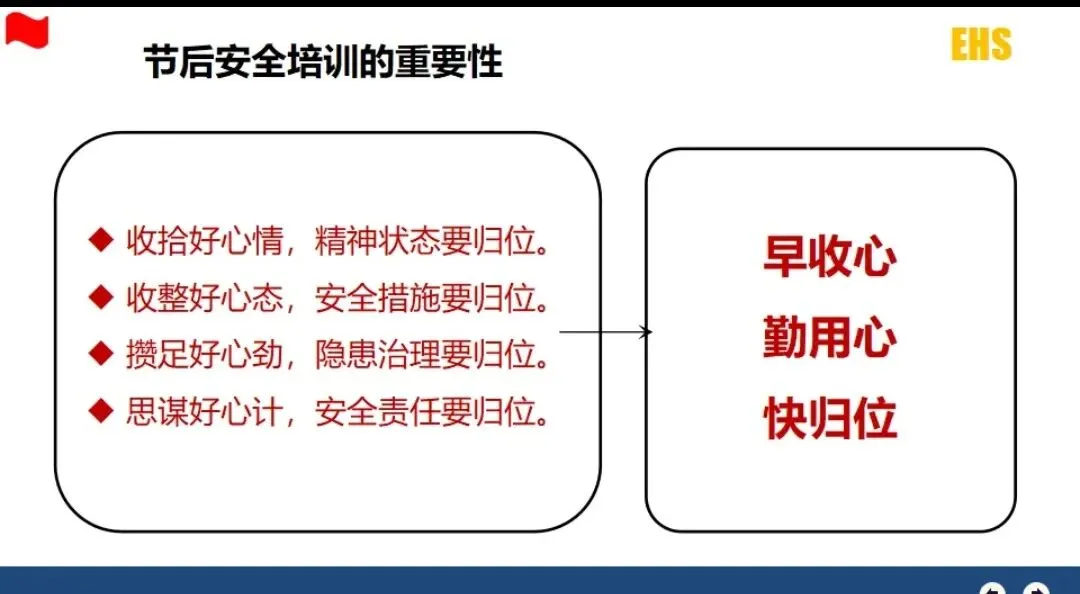 节后安全培训的重要性

EHS

◆ 收拾好心情，精神状态要归位。
◆ 收整好心态，安全措施要归位。
◆ 攒足好心劲，隐患治理要归位。
◆ 思谋好心计，安全责任要归位。

早收心
勤用心
快归位